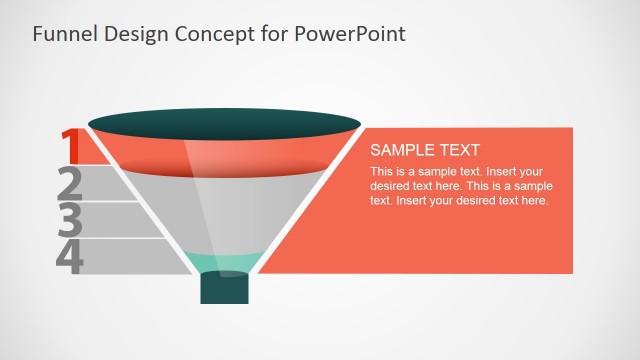 Funnel Design Concept for PowerPoint

1
2
3
4

SAMPLE TEXT

This is a sample text. Insert your desired text here. This is a sample text. Insert your desired text here.